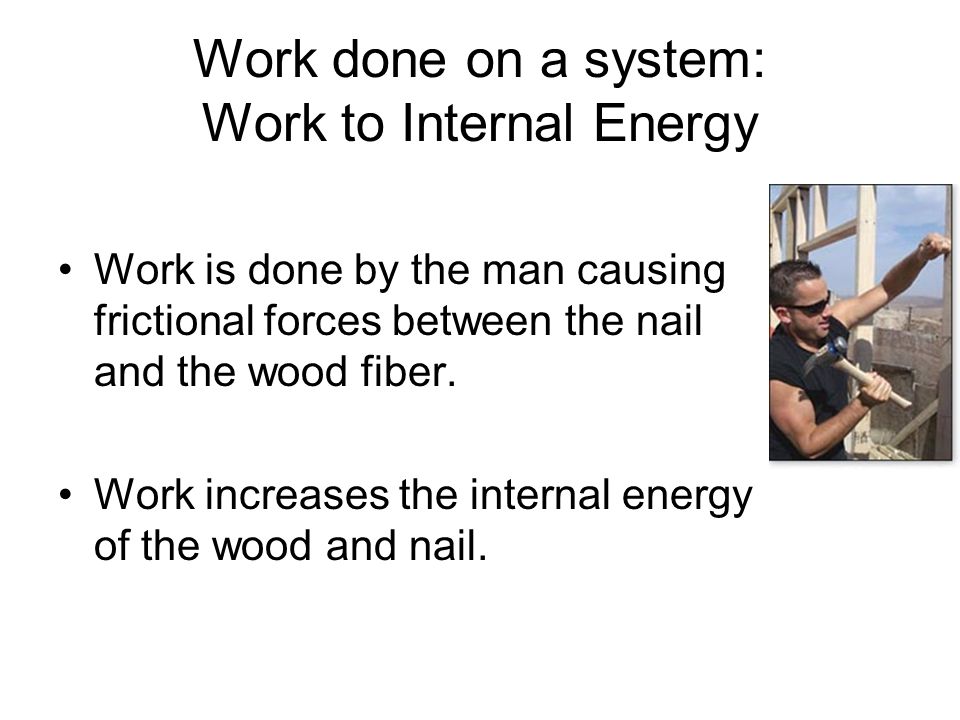 Work done on a system:
Work to Internal Energy

• Work is done by the man causing frictional forces between the nail and the wood fiber.

• Work increases the internal energy of the wood and nail.